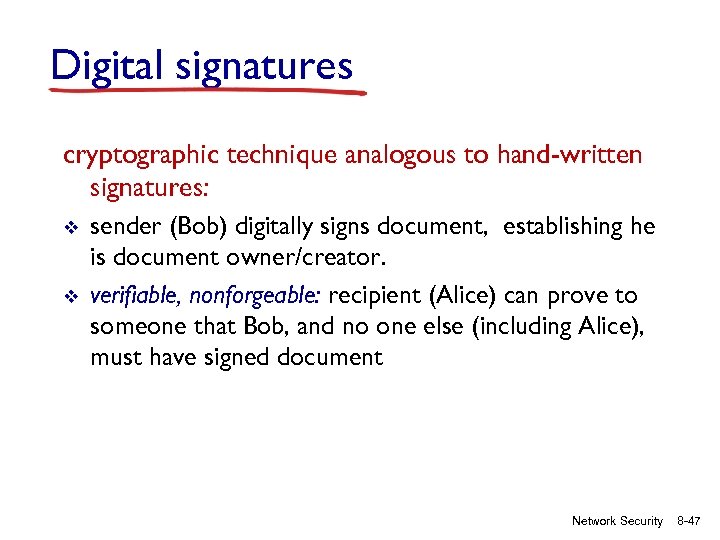 Digital signatures

cryptographic technique analogous to hand-written signatures:

❖ sender (Bob) digitally signs document, establishing he is document owner/creator.

❖ verifiable, nonforgeable: recipient (Alice) can prove to someone that Bob, and no one else (including Alice), must have signed document

Network Security 8-47